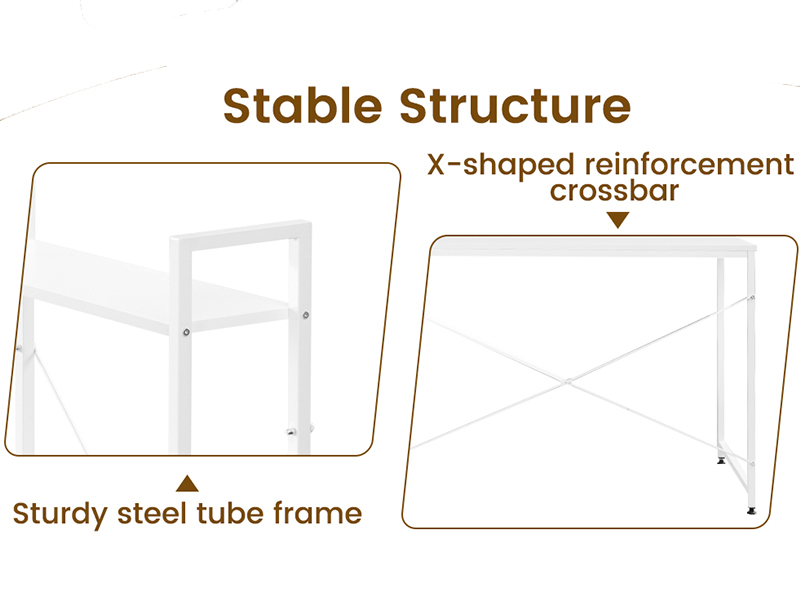 Stable Structure

X-shaped reinforcement crossbar

Sturdy steel tube frame